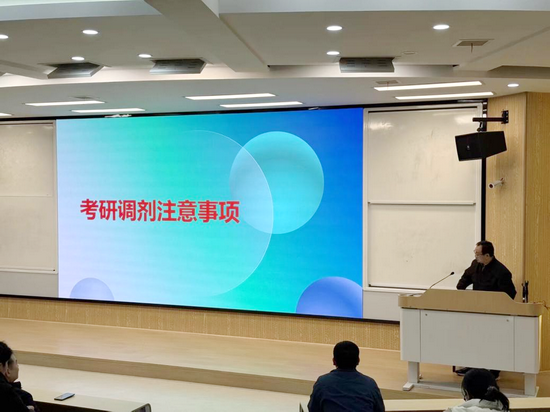 考研调剂注意事项